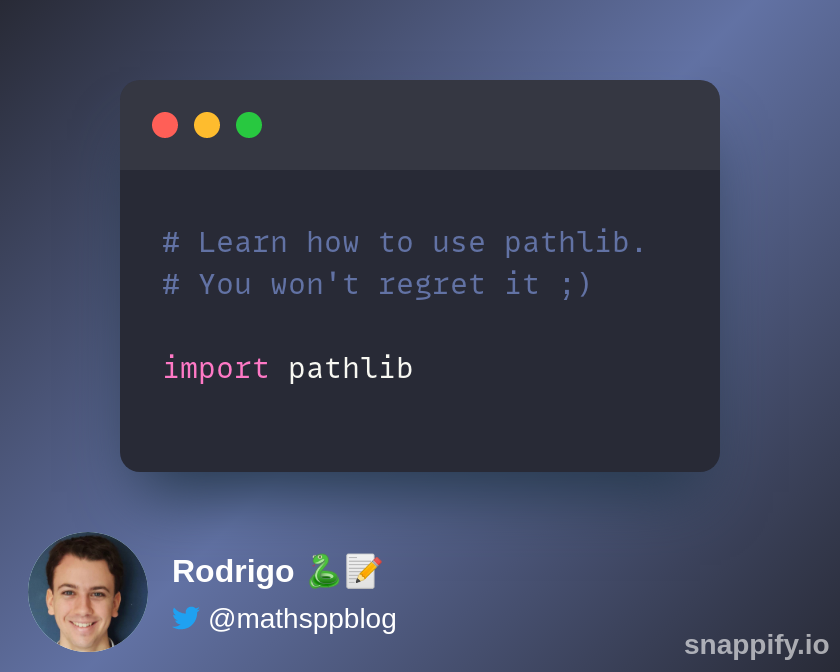 # Learn how to use pathlib.
# You won't regret it ;)

import pathlib

Rodrigo 🐍📝
@mathsppblog

snappify.io